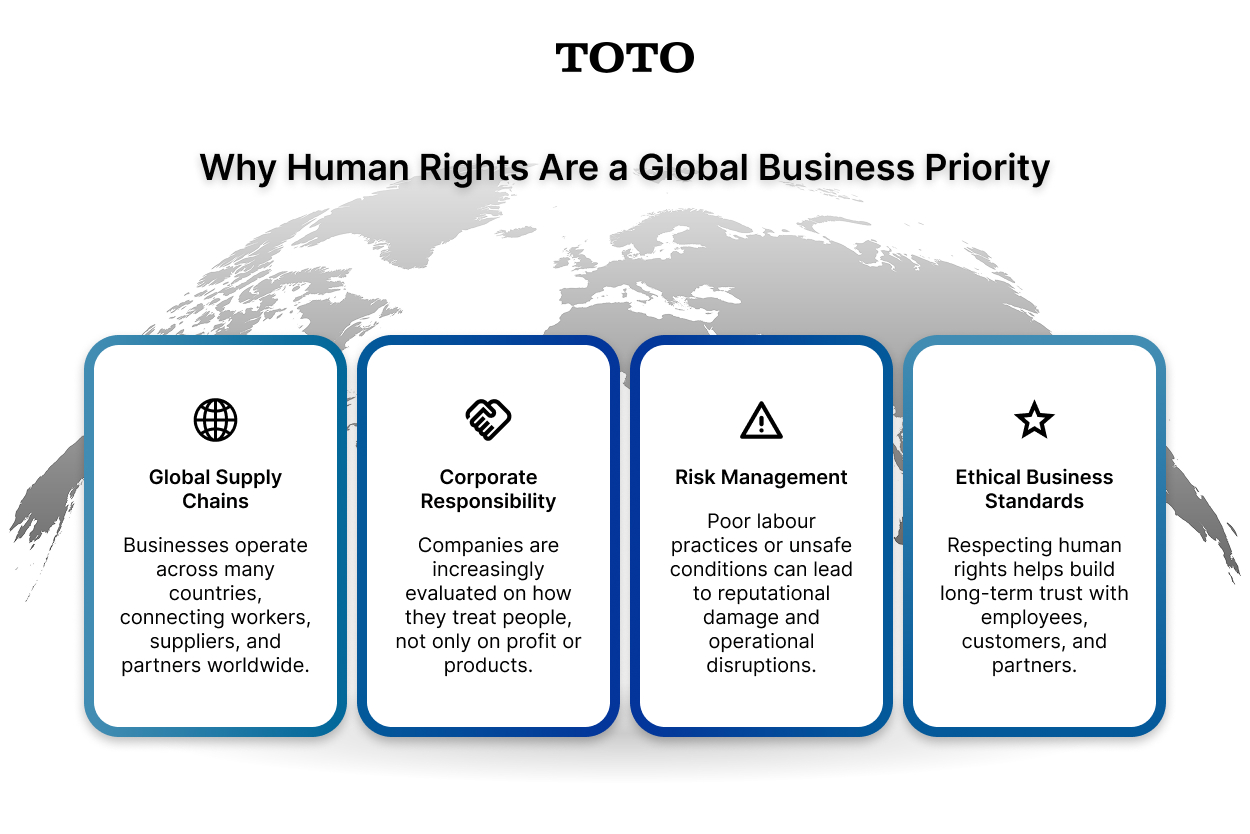 TOTO

Why Human Rights Are a Global Business Priority

Global Supply Chains

Businesses operate across many countries, connecting workers, suppliers, and partners worldwide.

Corporate Responsibility

Companies are increasingly evaluated on how they treat people, not only on profit or products.

Risk Management

Poor labour practices or unsafe conditions can lead to reputational damage and operational disruptions.

Ethical Business Standards

Respecting human rights helps build long-term trust with employees, customers, and partners.